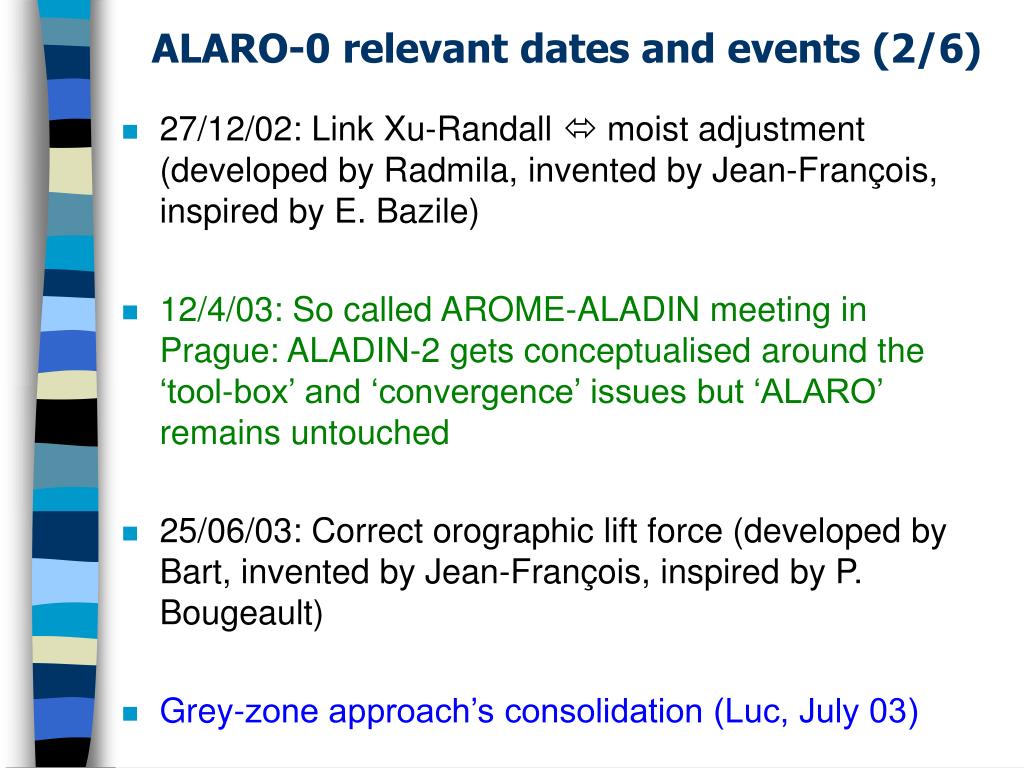 ALARO-0 relevant dates and events (2/6)

27/12/02: Link Xu-Randall ⇔ moist adjustment (developed by Radmila, invented by Jean-François, inspired by E. Bazile)

12/4/03: So called AROME-ALADIN meeting in Prague: ALADIN-2 gets conceptualised around the ‘tool-box’ and ‘convergence’ issues but ‘ALARO’ remains untouched

25/06/03: Correct orographic lift force (developed by Bart, invented by Jean-François, inspired by P. Bougeault)

Grey-zone approach’s consolidation (Luc, July 03)